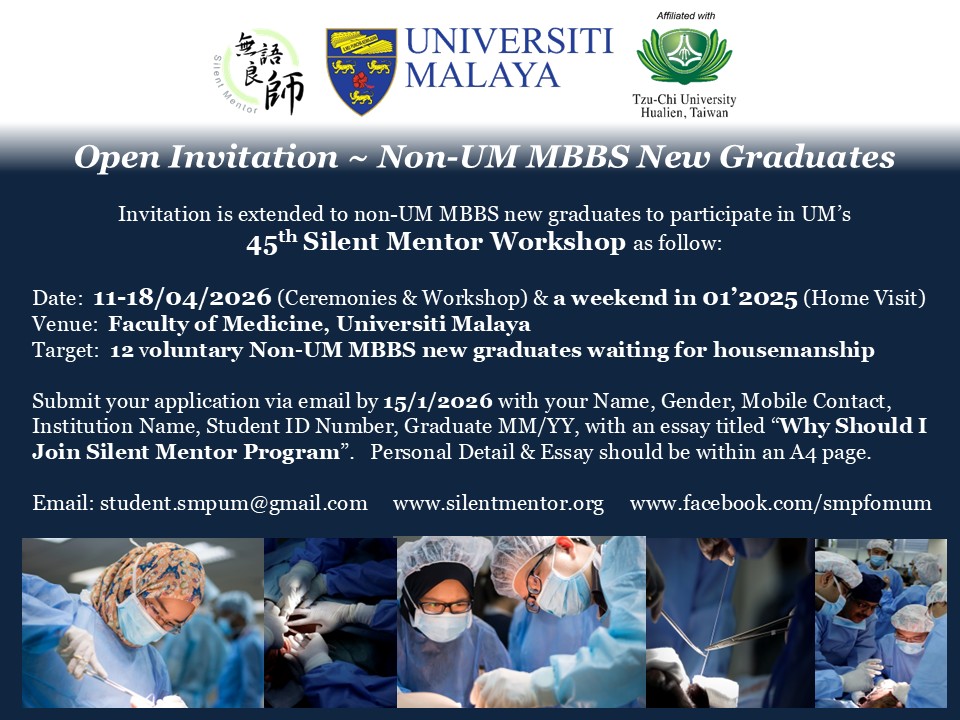 無語良師
Silent Mentor

UNIVERSITI MALAYA

Affiliated with
Tzu-Chi University
Hualien, Taiwan

Open Invitation ~ Non-UM MBBS New Graduates

Invitation is extended to non-UM MBBS new graduates to participate in UM's $45^{th}$ Silent Mentor Workshop as follow:

Date: 11-18/04/2026 (Ceremonies & Workshop) & a weekend in 01'2025 (Home Visit)
Venue: Faculty of Medicine, Universiti Malaya
Target: 12 voluntary Non-UM MBBS new graduates waiting for housemanship

Submit your application via email by 15/1/2026 with your Name, Gender, Mobile Contact, Institution Name, Student ID Number, Graduate MM/YY, with an essay titled "Why Should I Join Silent Mentor Program". Personal Detail & Essay should be within an A4 page.

Email: student.smpum@gmail.com www.silentmentor.org www.facebook.com/smpfomum